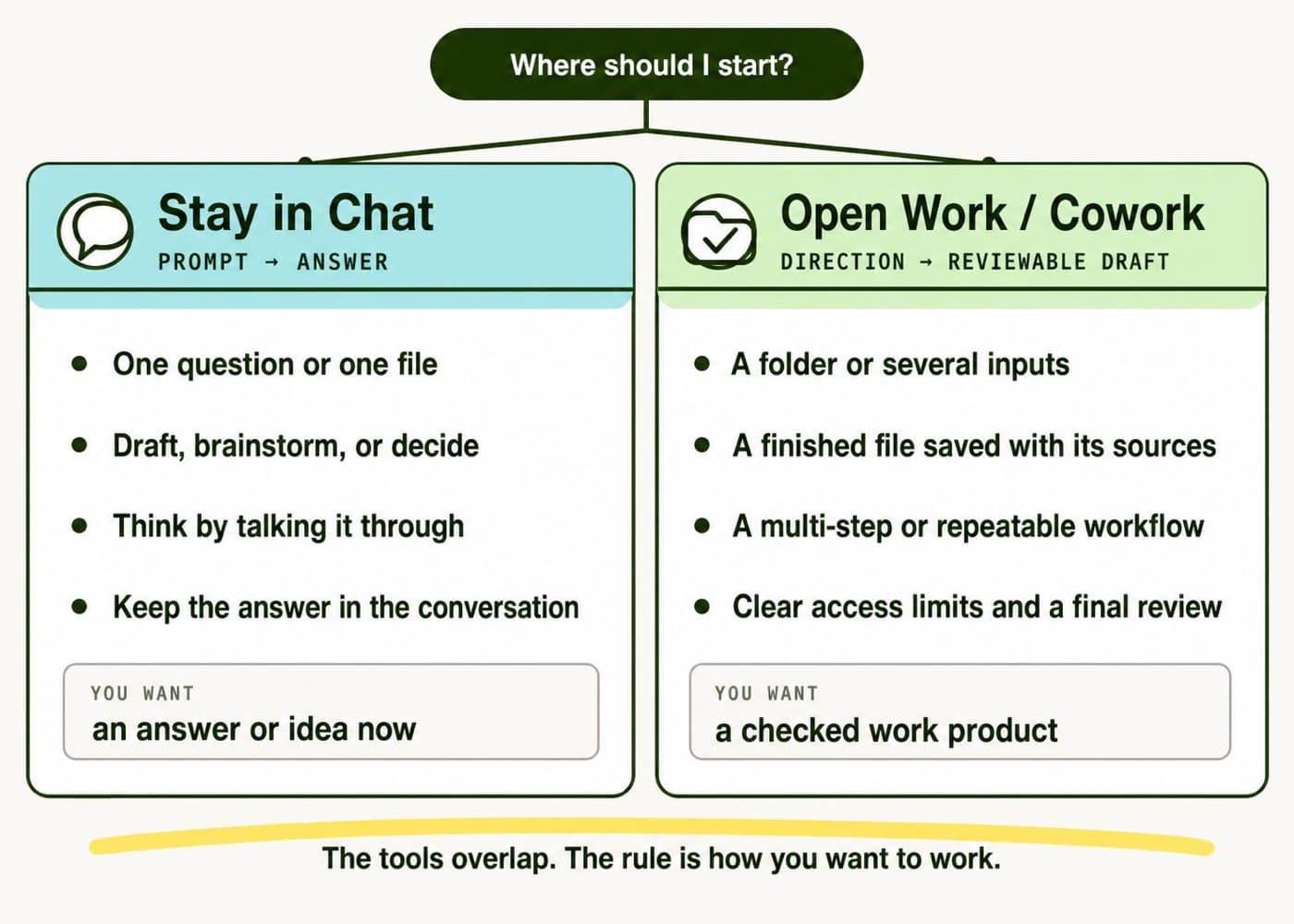 Where should I start?

Stay in Chat
PROMPT → ANSWER

- One question or one file
- Draft, brainstorm, or decide
- Think by talking it through
- Keep the answer in the conversation

YOU WANT
an answer or idea now

Open Work / Cowork
DIRECTION → REVIEWABLE DRAFT

- A folder or several inputs
- A finished file saved with its sources
- A multi-step or repeatable workflow
- Clear access limits and a final review

YOU WANT
a checked work product

The tools overlap. The rule is how you want to work.